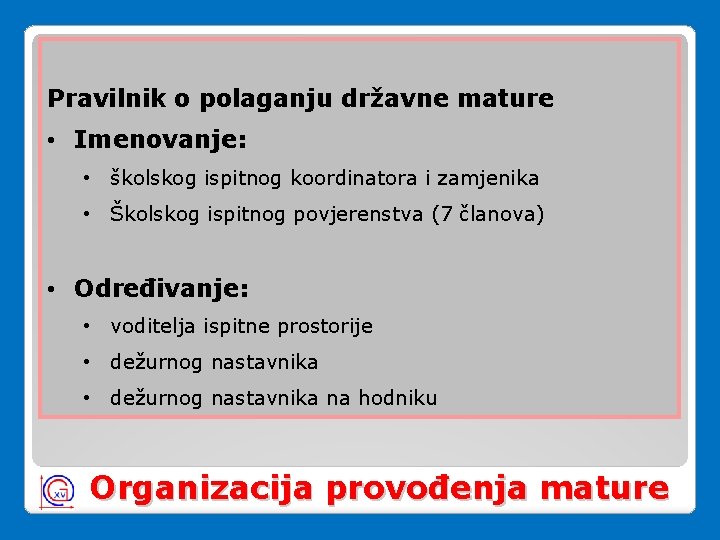 Pravilnik o polaganju državne mature

• Imenovanje:

• školskog ispitnog koordinatora i zamjenika

• Školskog ispitnog povjerenstva (7 članova)

• Određivanje:

• voditelja ispitne prostorije

• dežurnog nastavnika

• dežurnog nastavnika na hodniku

Organizacija provođenja mature